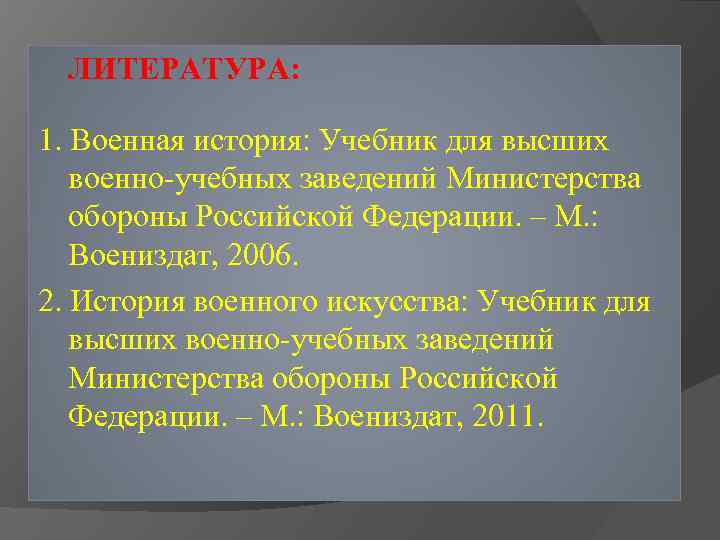 ЛИТЕРАТУРА:

1. Военная история: Учебник для высших военно-учебных заведений Министерства обороны Российской Федерации. – М.: Воениздат, 2006.

2. История военного искусства: Учебник для высших военно-учебных заведений Министерства обороны Российской Федерации. – М.: Воениздат, 2011.